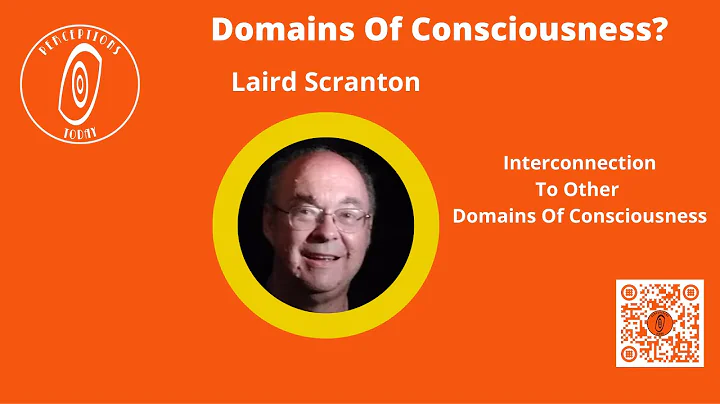 PERCEPTIONS
TODAY

Domains Of Consciousness?

Laird Scranton

Interconnection
To Other
Domains Of Consciousness